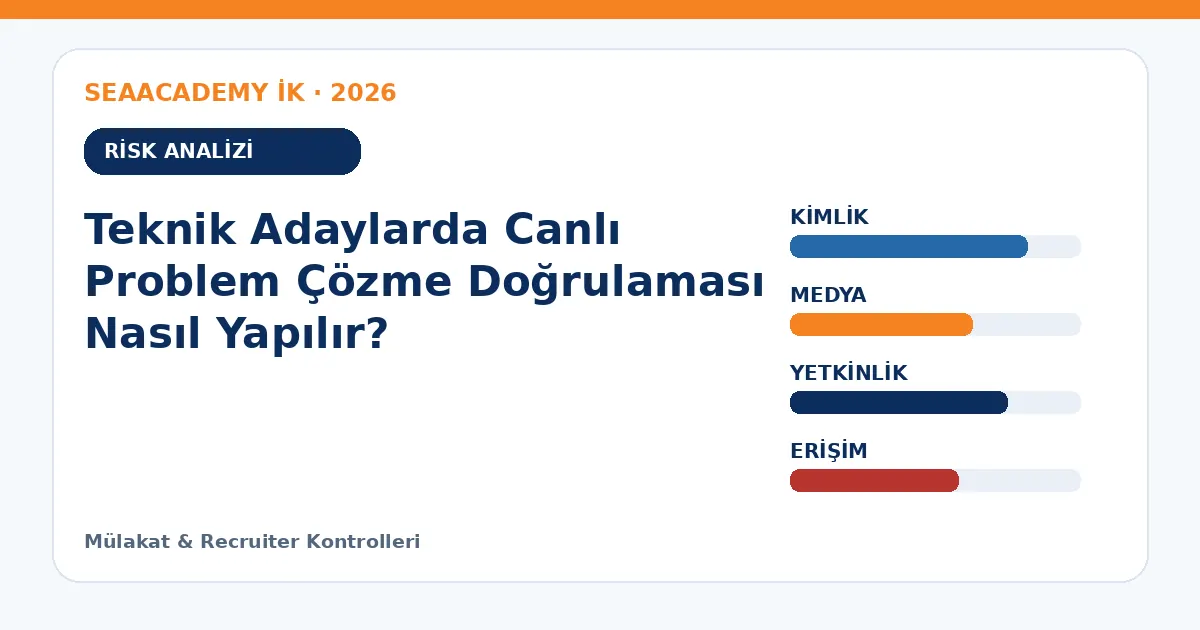 SEAACADEMY İK · 2026

RİSK ANALİZİ

Teknik Adaylarda Canlı Problem Çözme Doğrulaması Nasıl Yapılır?

KİMLİK

MEDYA

YETKİNLİK

ERİŞİM

Mülakat & Recruiter Kontrolleri